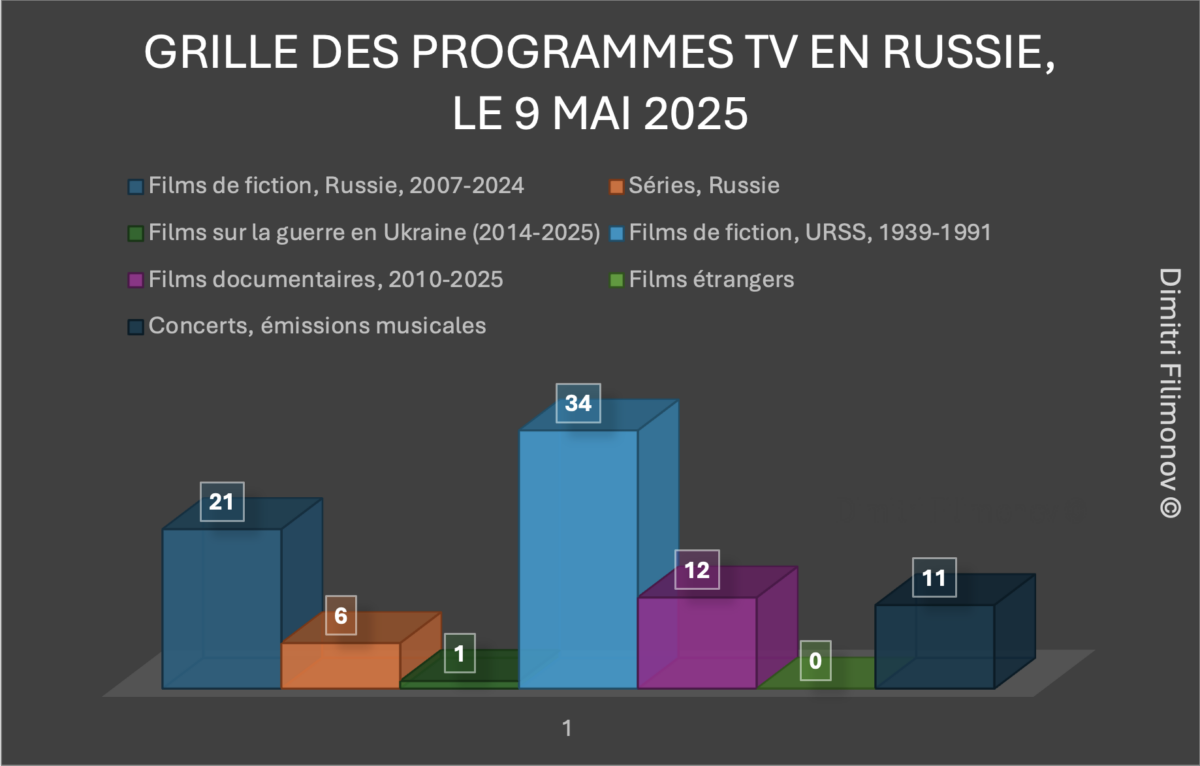 GRILLE DES PROGRAMMES TV EN RUSSIE, LE 9 MAI 2025

Films de fiction, Russie, 2007-2024
Séries, Russie
Films sur la guerre en Ukraine (2014-2025)
Films de fiction, URSS, 1939-1991
Films documentaires, 2010-2025
Films étrangers
Concerts, émissions musicales

21
6
1
34
12
0
11

1

Dimitri Filimonov ©